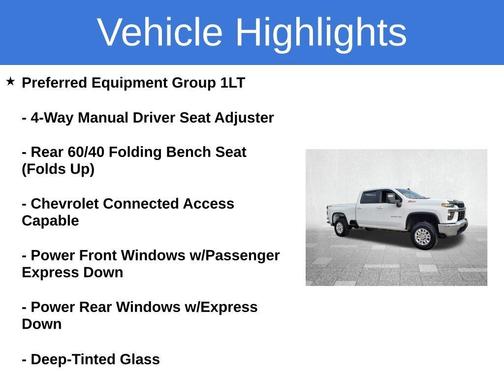 Vehicle Highlights

★ Preferred Equipment Group 1LT

- 4-Way Manual Driver Seat Adjuster

- Rear 60/40 Folding Bench Seat (Folds Up)

- Chevrolet Connected Access Capable

- Power Front Windows w/Passenger Express Down

- Power Rear Windows w/Express Down

- Deep-Tinted Glass